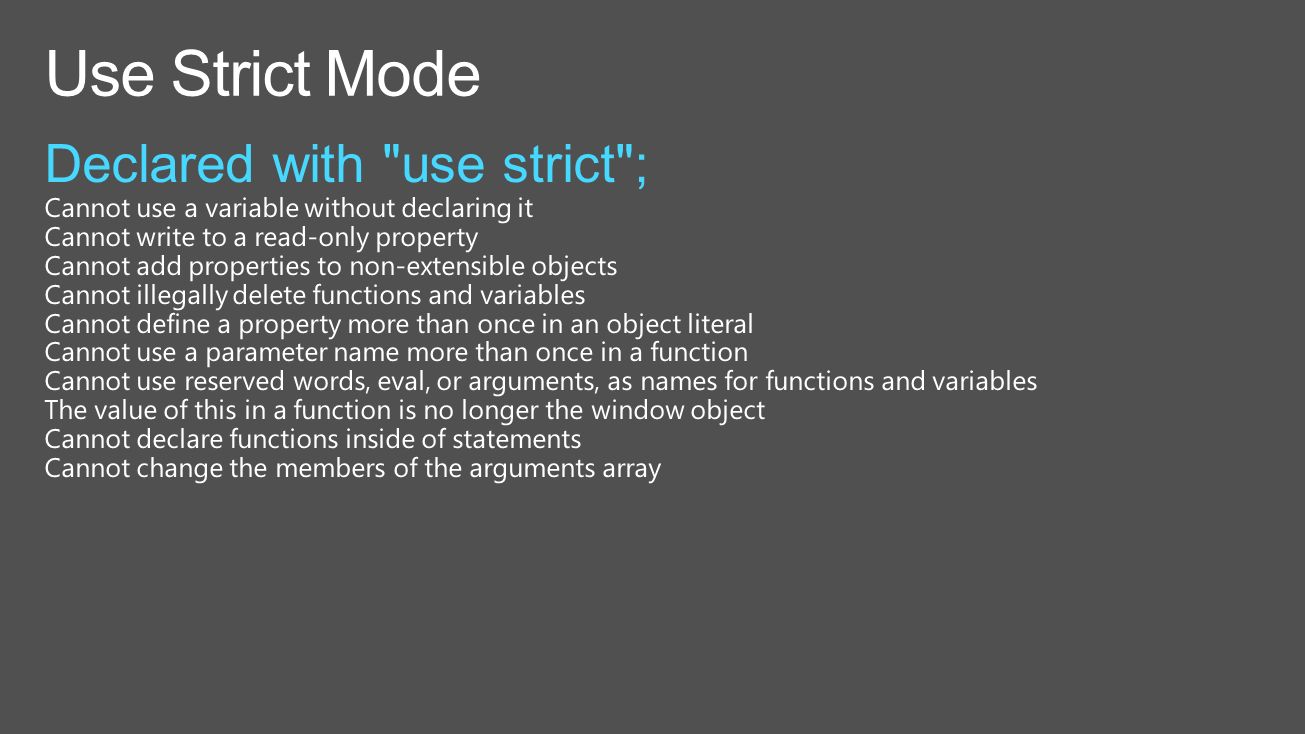 Use Strict Mode

Declared with "use strict";

Cannot use a variable without declaring it
Cannot write to a read-only property
Cannot add properties to non-extensible objects
Cannot illegally delete functions and variables
Cannot define a property more than once in an object literal
Cannot use a parameter name more than once in a function
Cannot use reserved words, eval, or arguments, as names for functions and variables
The value of this in a function is no longer the window object
Cannot declare functions inside of statements
Cannot change the members of the arguments array